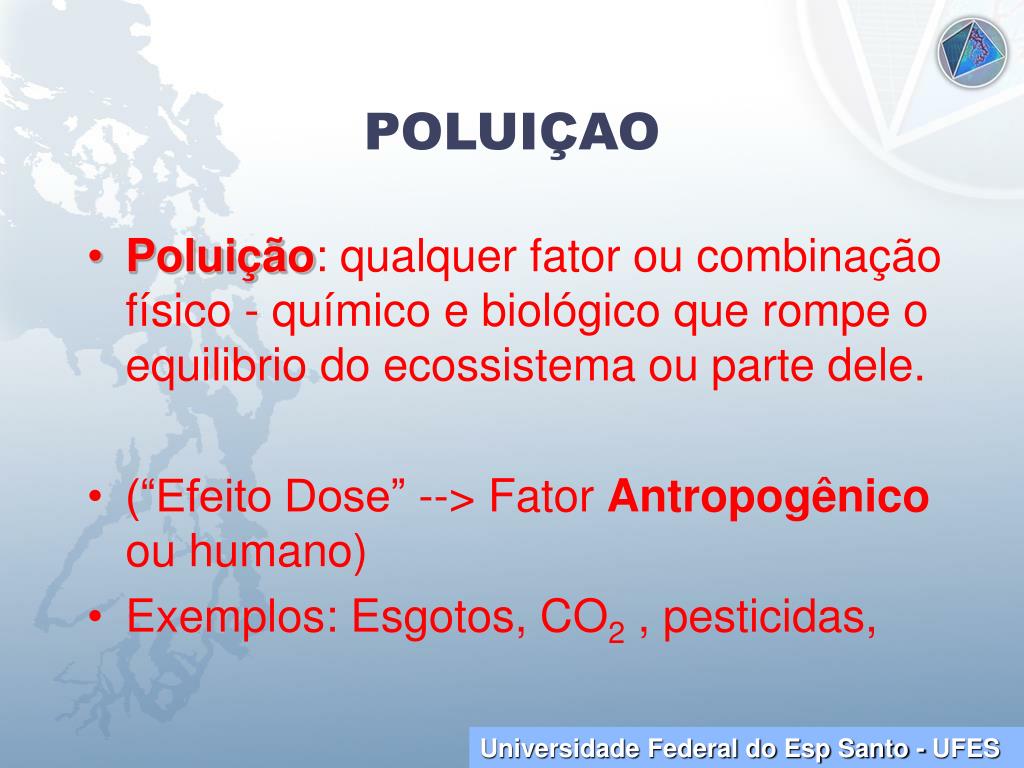 POLUIÇAO

• Poluição: qualquer fator ou combinação físico - químico e biológico que rompe o equilibrio do ecossistema ou parte dele.

• (“Efeito Dose” --> Fator Antropogênico ou humano)

• Exemplos: Esgotos, $CO_2$ , pesticidas,

Universidade Federal do Esp Santo - UFES